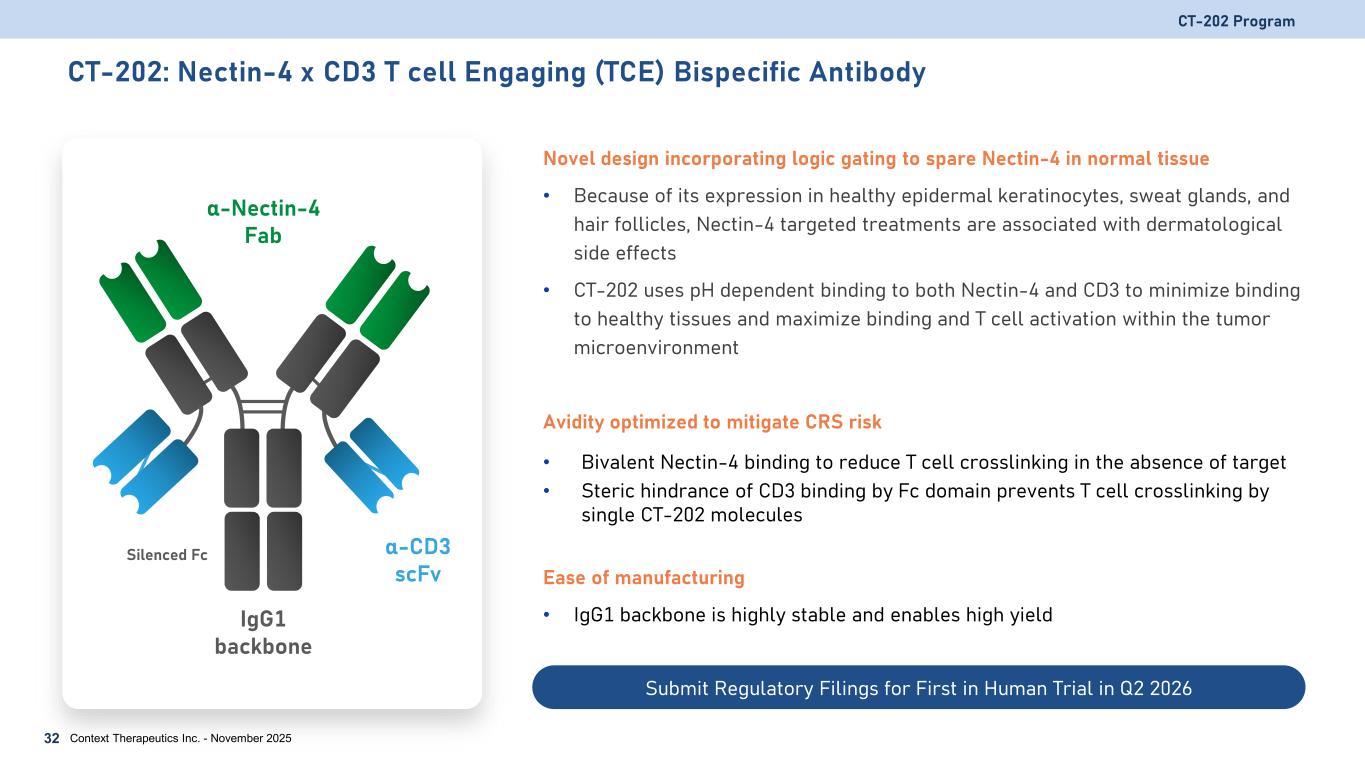 CT-202 Program

CT-202: Nectin-4 x CD3 T cell Engaging (TCE) Bispecific Antibody

α-Nectin-4 Fab

Silenced Fc

α-CD3 scFv

IgG1 backbone

Novel design incorporating logic gating to spare Nectin-4 in normal tissue

• Because of its expression in healthy epidermal keratinocytes, sweat glands, and hair follicles, Nectin-4 targeted treatments are associated with dermatological side effects

• CT-202 uses pH dependent binding to both Nectin-4 and CD3 to minimize binding to healthy tissues and maximize binding and T cell activation within the tumor microenvironment

Avidity optimized to mitigate CRS risk

• Bivalent Nectin-4 binding to reduce T cell crosslinking in the absence of target

• Steric hindrance of CD3 binding by Fc domain prevents T cell crosslinking by single CT-202 molecules

Ease of manufacturing

• IgG1 backbone is highly stable and enables high yield

Submit Regulatory Filings for First in Human Trial in Q2 2026

32 Context Therapeutics Inc. - November 2025